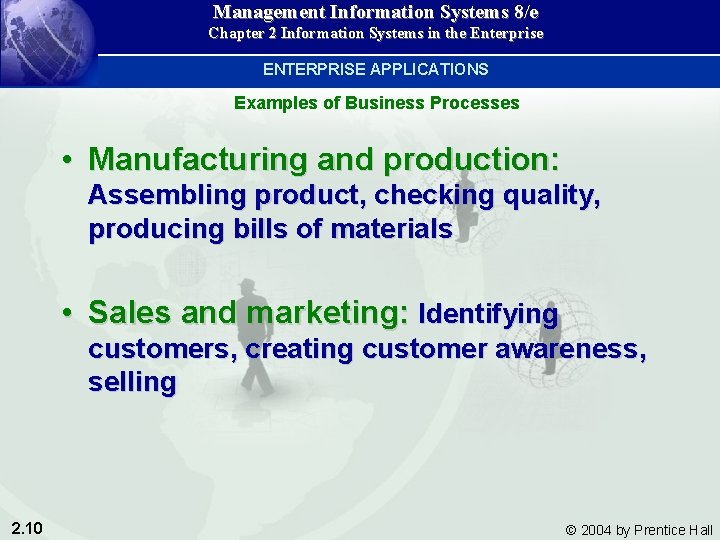 Management Information Systems 8/e
Chapter 2 Information Systems in the Enterprise

ENTERPRISE APPLICATIONS

Examples of Business Processes

• Manufacturing and production: Assembling product, checking quality, producing bills of materials

• Sales and marketing: Identifying customers, creating customer awareness, selling

2.10

© 2004 by Prentice Hall